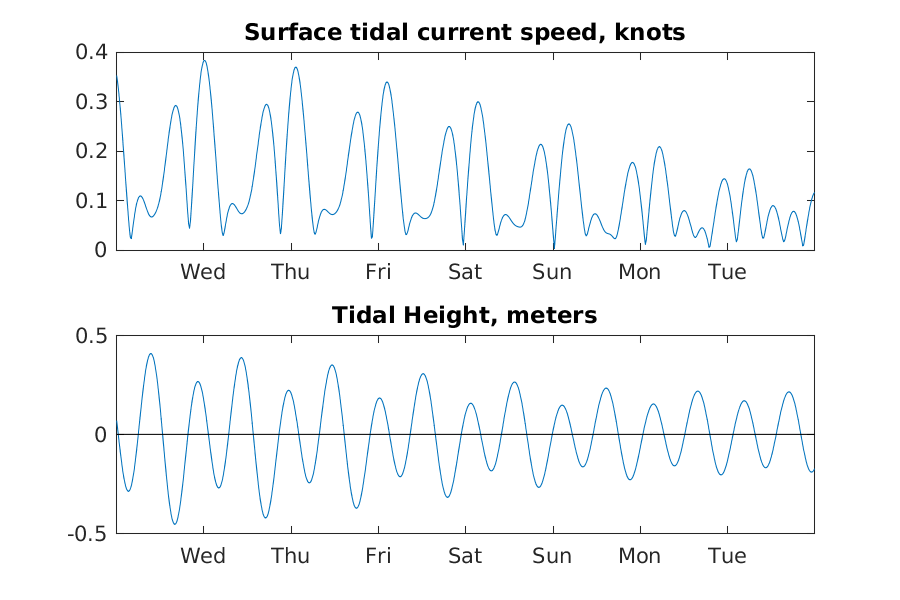 Surface tidal current speed, knots

0.4
0.3
0.2
0.1
0

Wed Thu Fri Sat Sun Mon Tue

Tidal Height, meters

0.5
0
-0.5

Wed Thu Fri Sat Sun Mon Tue